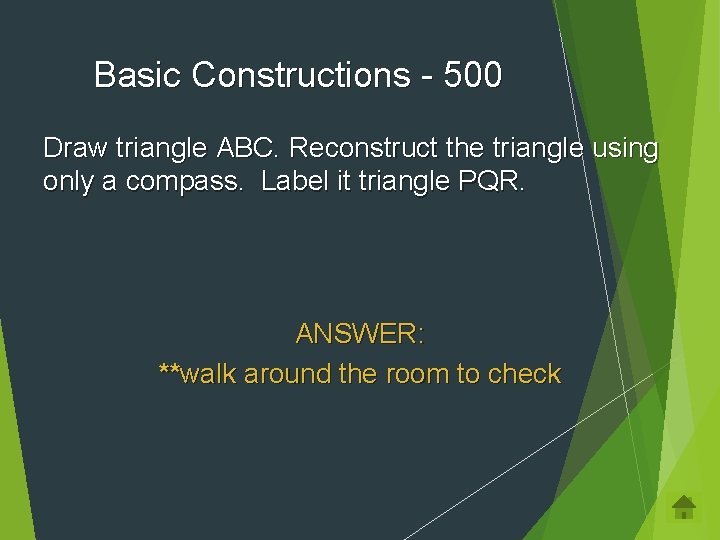 Basic Constructions - 500

Draw triangle ABC. Reconstruct the triangle using only a compass. Label it triangle PQR.

ANSWER:
**walk around the room to check